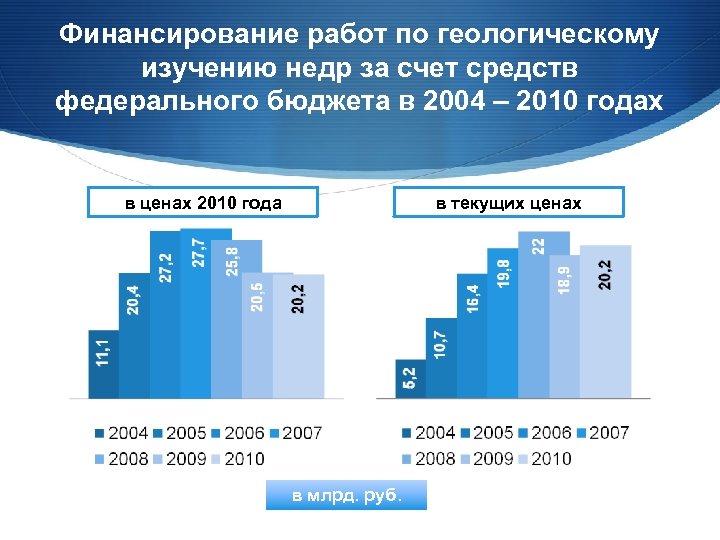 Финансирование работ по геологическому изучению недр за счет средств федерального бюджета в 2004 – 2010 годах

в ценах 2010 года

11,1
20,4
27,2
27,7
25,8
20,5
20,2

2004 2005 2006 2007
2008 2009 2010

в текущих ценах

5,2
10,7
16,4
19,8
22
18,9
20,2

2004 2005 2006 2007
2008 2009 2010

в млрд. руб.